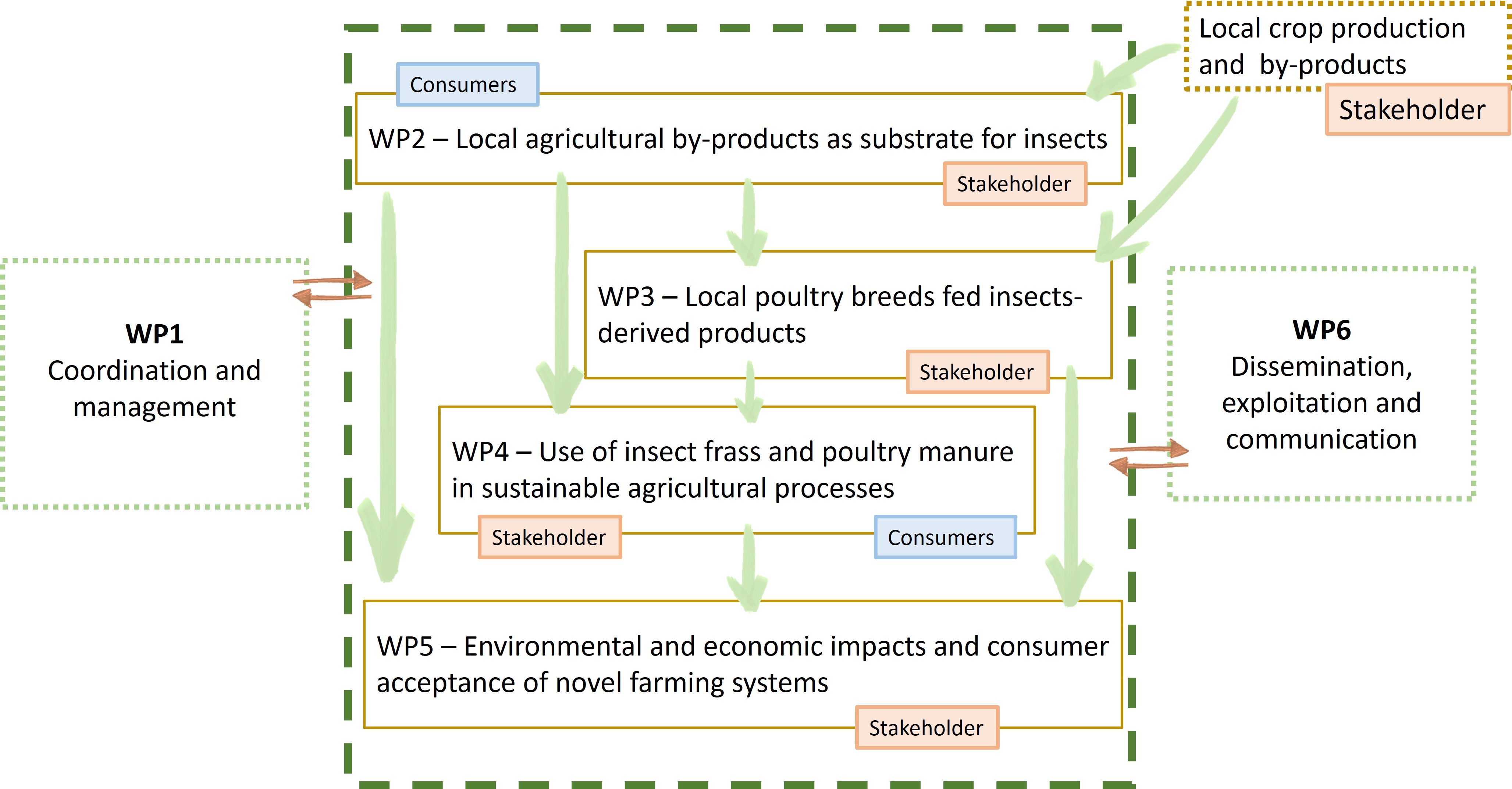 Local crop production and by-products

Stakeholder

Consumers

WP2 – Local agricultural by-products as substrate for insects

Stakeholder

WP1
Coordination and management

WP3 – Local poultry breeds fed insects-derived products

Stakeholder

WP6
Dissemination, exploitation and communication

WP4 – Use of insect frass and poultry manure in sustainable agricultural processes

Stakeholder

Consumers

WP5 – Environmental and economic impacts and consumer acceptance of novel farming systems

Stakeholder